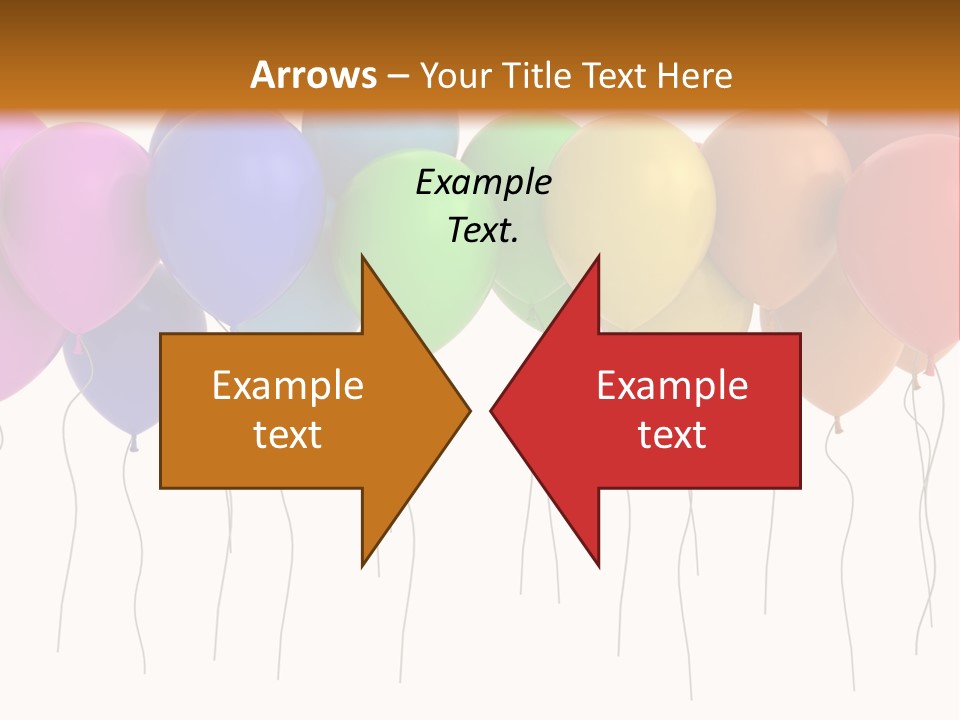 Arrows – Your Title Text Here

Example Text.

Example text

Example text